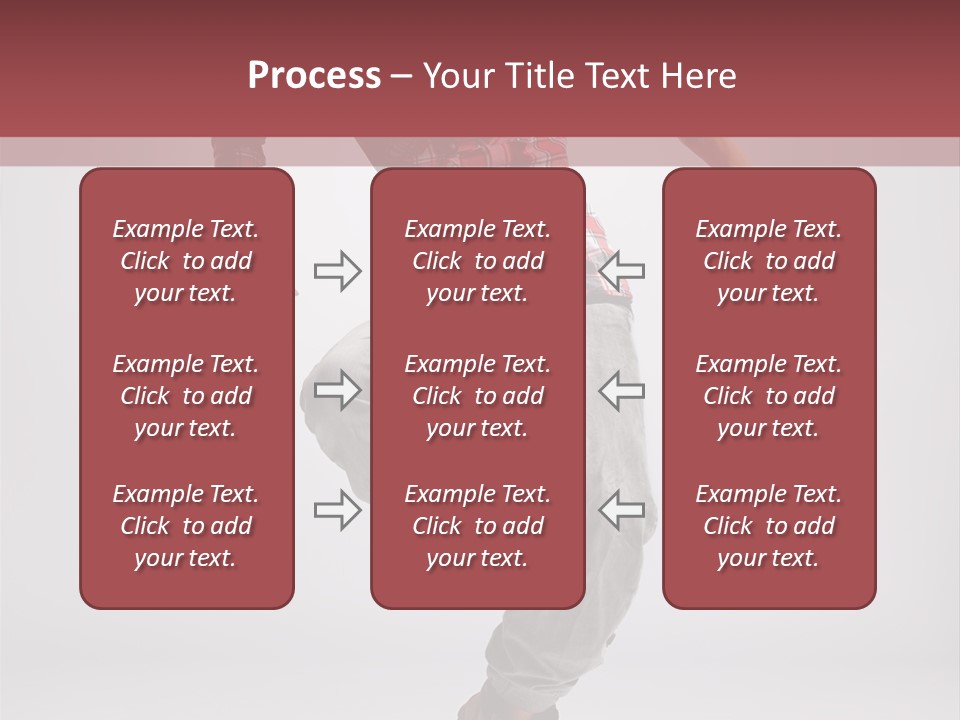 Process – Your Title Text Here

Example Text. Click to add your text.

Example Text. Click to add your text.

Example Text. Click to add your text.

Example Text. Click to add your text.

Example Text. Click to add your text.

Example Text. Click to add your text.

Example Text. Click to add your text.

Example Text. Click to add your text.

Example Text. Click to add your text.